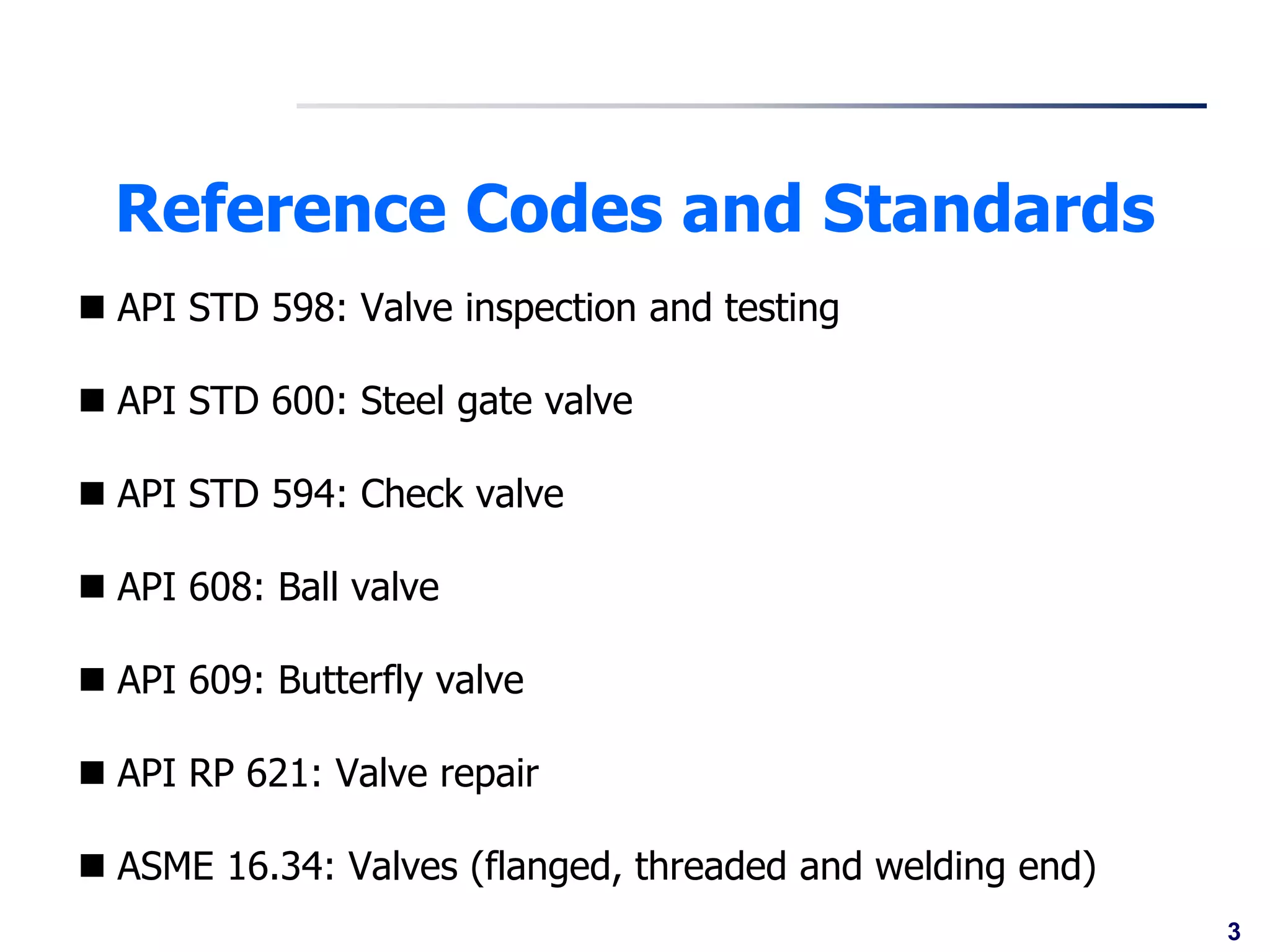 Reference Codes and Standards

■ API STD 598: Valve inspection and testing

■ API STD 600: Steel gate valve

■ API STD 594: Check valve

■ API 608: Ball valve

■ API 609: Butterfly valve

■ API RP 621: Valve repair

■ ASME 16.34: Valves (flanged, threaded and welding end)

3